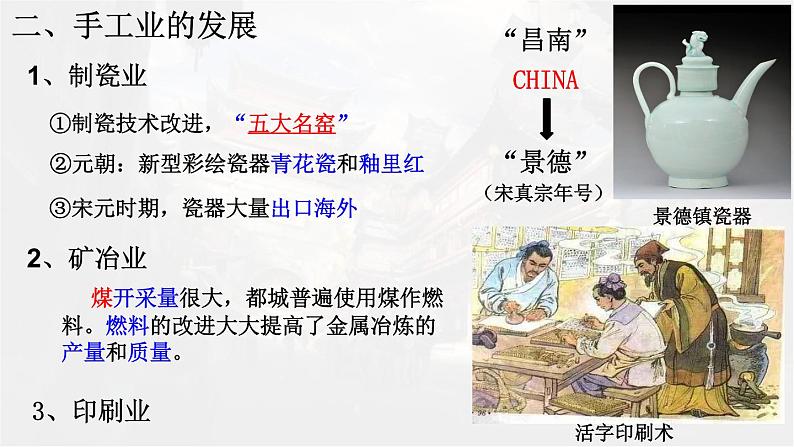 二、手工业的发展

1、制瓷业

①制瓷技术改进，“五大名窑”

②元朝：新型彩绘瓷器青花瓷和釉里红

③宋元时期，瓷器大量出口海外

2、矿冶业

煤开采量很大，都城普遍使用煤作燃料。燃料的改进大大提高了金属冶炼的产量和质量。

3、印刷业

“昌南”
CHINA
“景德”
（宋真宗年号）

景德镇瓷器

活字印刷术